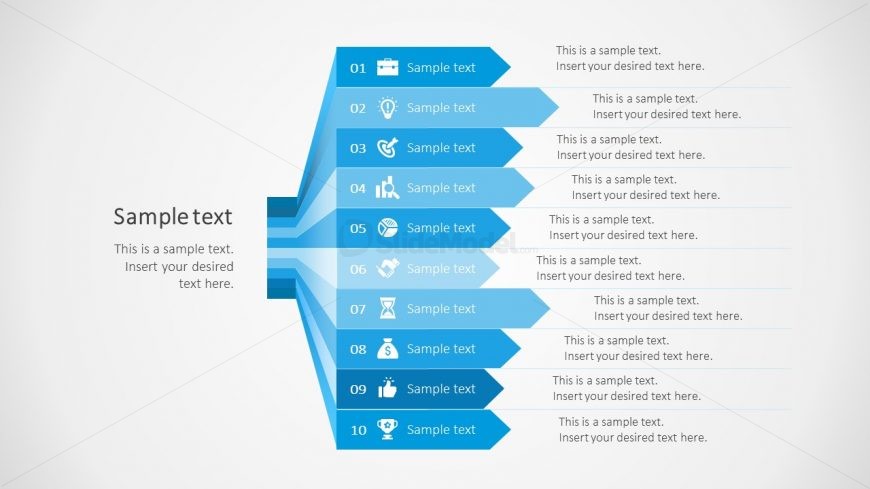 Sample text

This is a sample text. Insert your desired text here.

01 Sample text

This is a sample text. Insert your desired text here.

02 Sample text

This is a sample text. Insert your desired text here.

03 Sample text

This is a sample text. Insert your desired text here.

04 Sample text

This is a sample text. Insert your desired text here.

05 Sample text

This is a sample text. Insert your desired text here.

06 Sample text

This is a sample text. Insert your desired text here.

07 Sample text

This is a sample text. Insert your desired text here.

08 Sample text

This is a sample text. Insert your desired text here.

09 Sample text

This is a sample text. Insert your desired text here.

10 Sample text

This is a sample text. Insert your desired text here.

SlideModel.com